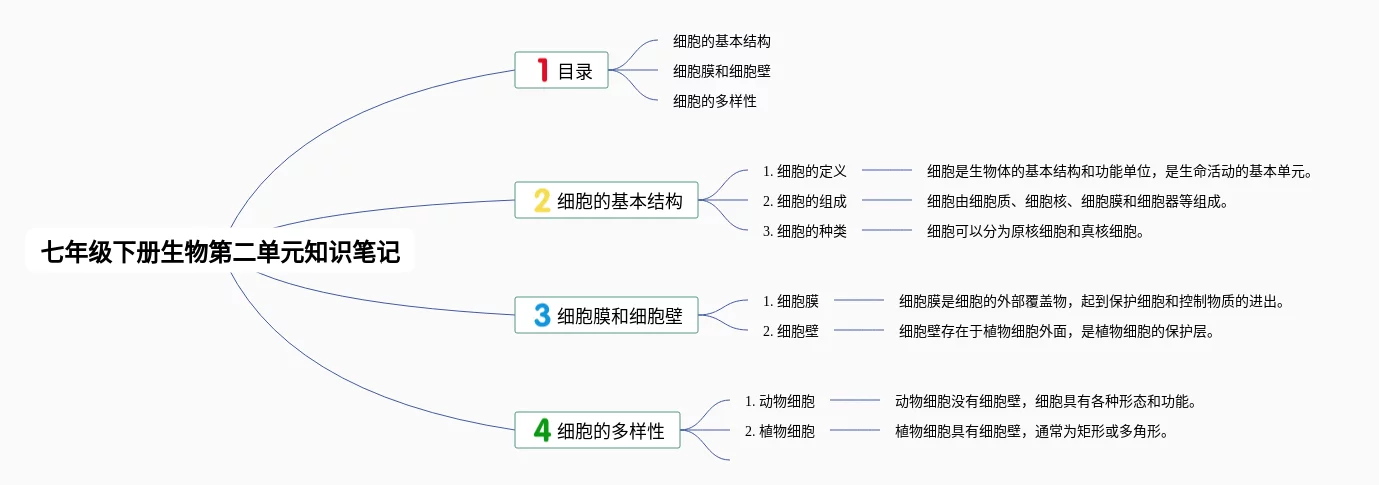 七年级下册生物第二单元知识笔记

1 目录

细胞的基本结构

细胞膜和细胞壁

细胞的多样性

2 细胞的基本结构

1. 细胞的定义 细胞是生物体的基本结构和功能单位，是生命活动的基本单元。

2. 细胞的组成 细胞由细胞质、细胞核、细胞膜和细胞器等组成。

3. 细胞的种类 细胞可以分为原核细胞和真核细胞。

3 细胞膜和细胞壁

1. 细胞膜 细胞膜是细胞的外部覆盖物，起到保护细胞和控制物质的进出。

2. 细胞壁 细胞壁存在于植物细胞外面，是植物细胞的保护层。

4 细胞的多样性

1. 动物细胞 动物细胞没有细胞壁，细胞具有各种形态和功能。

2. 植物细胞 植物细胞具有细胞壁，通常为矩形或多角形。